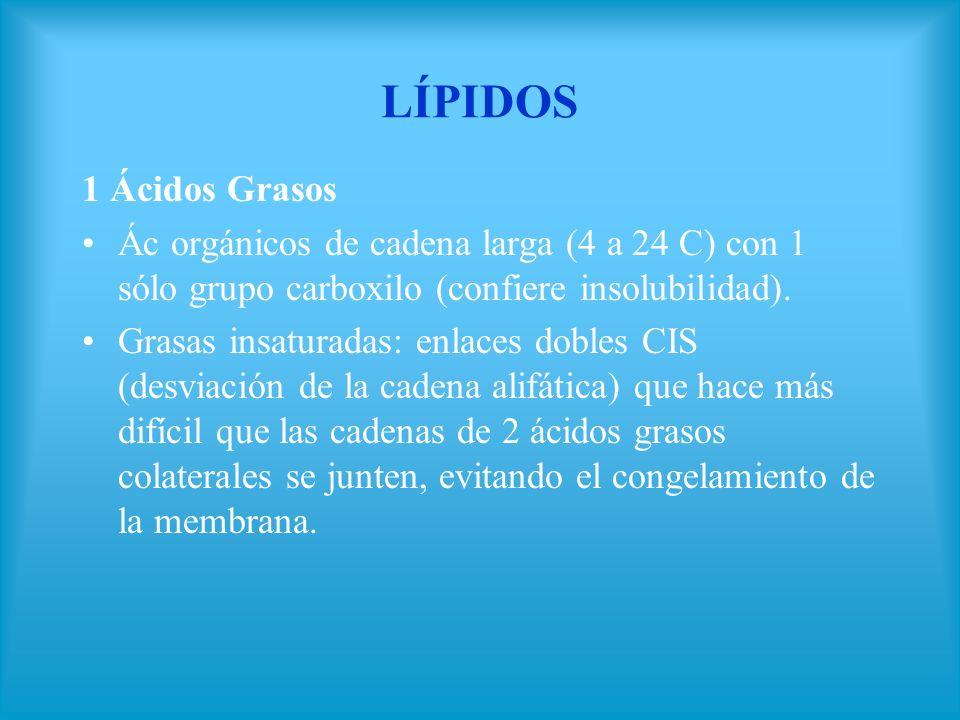 LÍPIDOS

1 Ácidos Grasos

• Ác orgánicos de cadena larga (4 a 24 C) con 1 sólo grupo carboxilo (confiere insolubilidad).

• Grasas insaturadas: enlaces dobles CIS (desviación de la cadena alifática) que hace más difícil que las cadenas de 2 ácidos grasos colaterales se junten, evitando el congelamiento de la membrana.